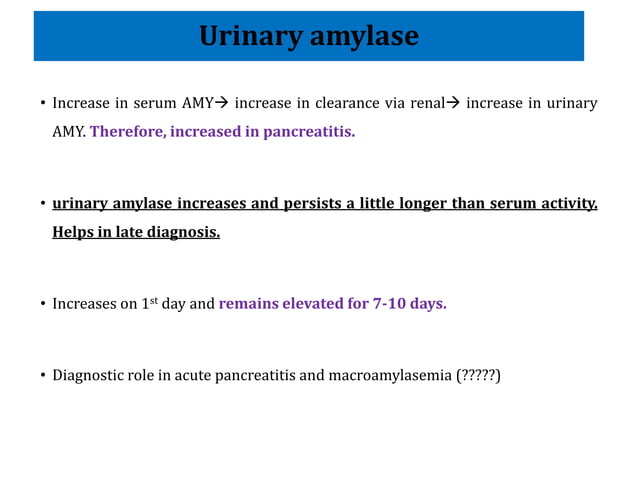 Urinary amylase

• Increase in serum AMY→ increase in clearance via renal→ increase in urinary AMY. Therefore, increased in pancreatitis.

• urinary amylase increases and persists a little longer than serum activity. Helps in late diagnosis.

• Increases on 1$^{st}$ day and remains elevated for 7-10 days.

• Diagnostic role in acute pancreatitis and macroamylasemia (?????)